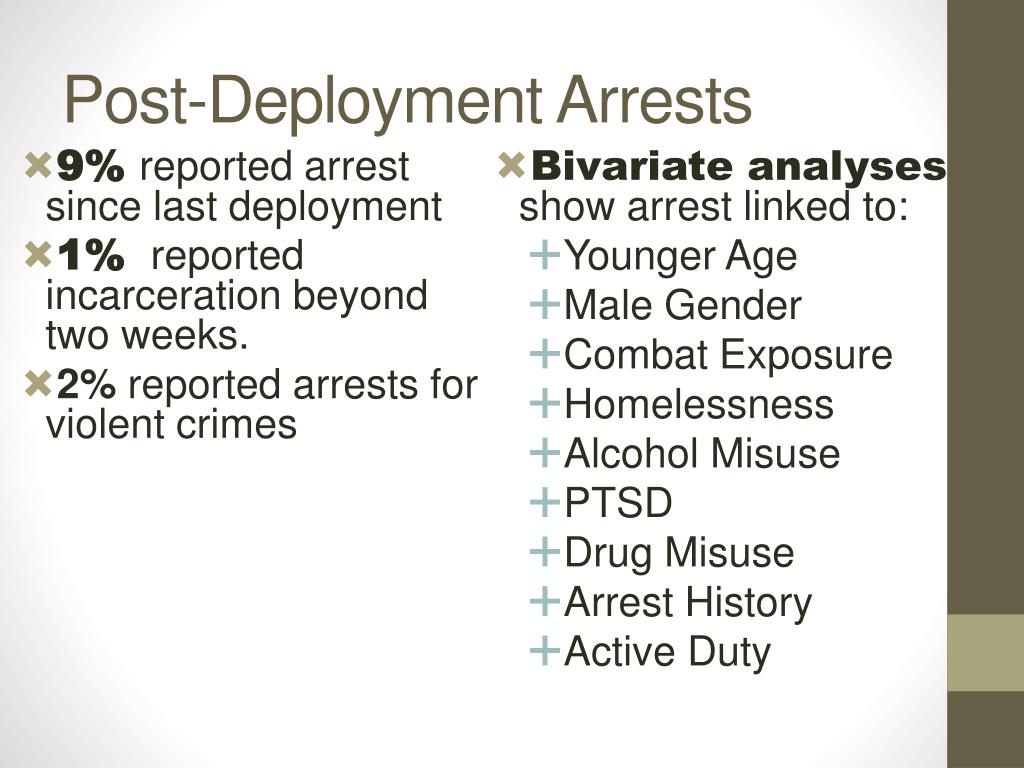 Post-Deployment Arrests

9% reported arrest since last deployment

1% reported incarceration beyond two weeks.

2% reported arrests for violent crimes

Bivariate analyses show arrest linked to:

Younger Age

Male Gender

Combat Exposure

Homelessness

Alcohol Misuse

PTSD

Drug Misuse

Arrest History

Active Duty